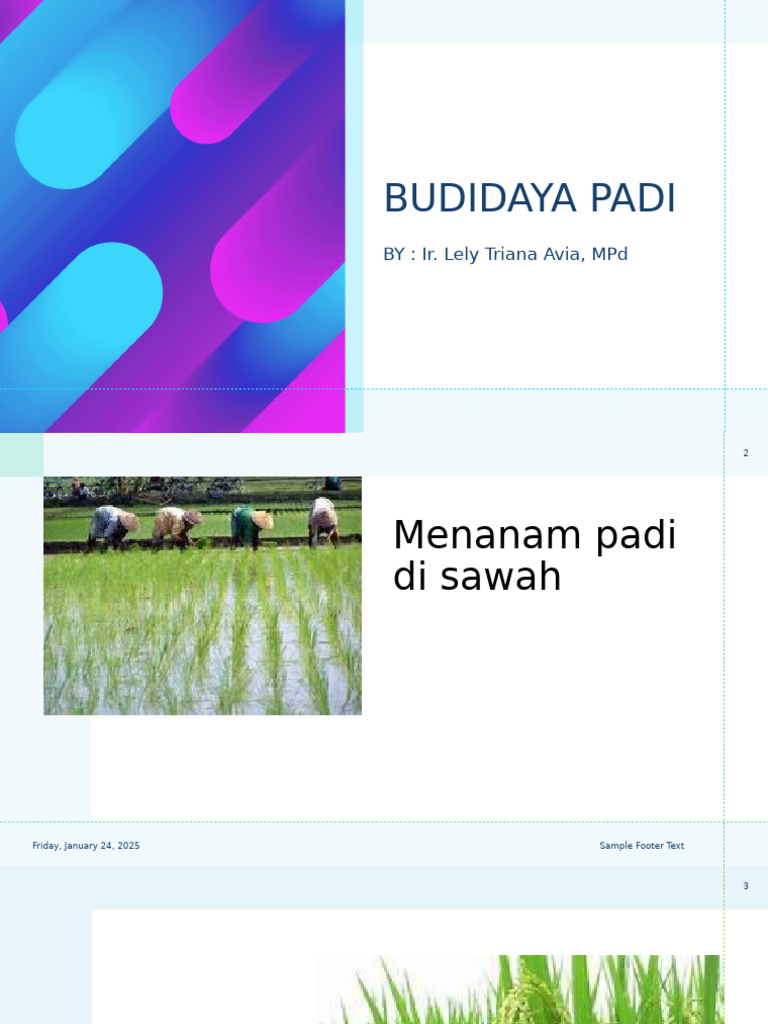 BUDIDAYA PADI

BY : Ir. Lely Triana Avia, MPd

2

Menanam padi di sawah

Friday, January 24, 2025

Sample Footer Text

3